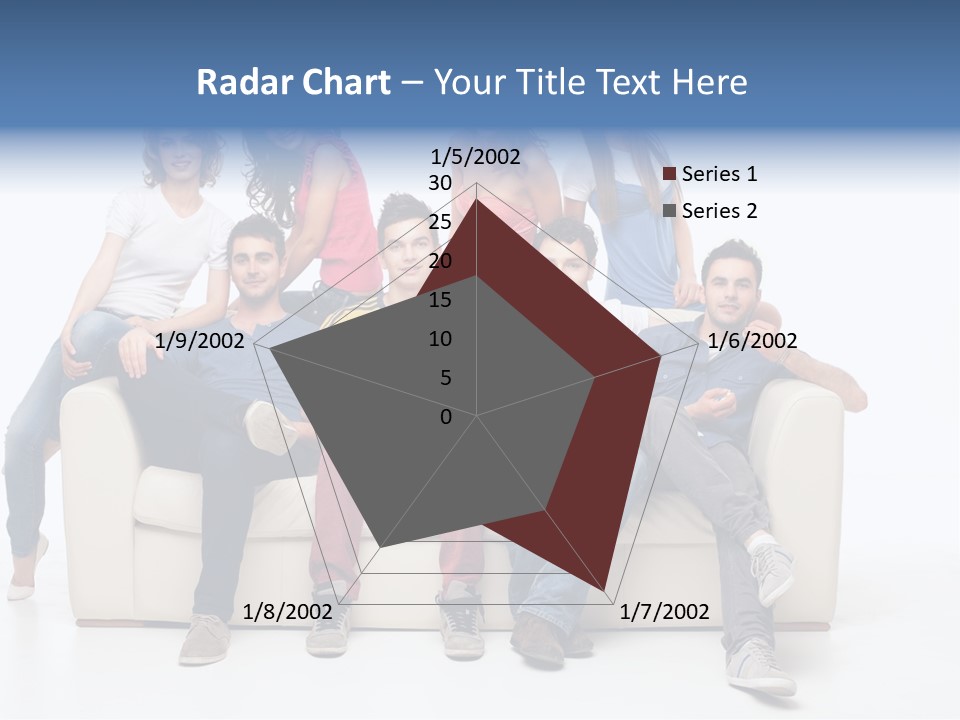 Radar Chart – Your Title Text Here

1/5/2002
30
25
20
15
10
5
0
1/6/2002
1/7/2002
1/8/2002
1/9/2002

Series 1
Series 2